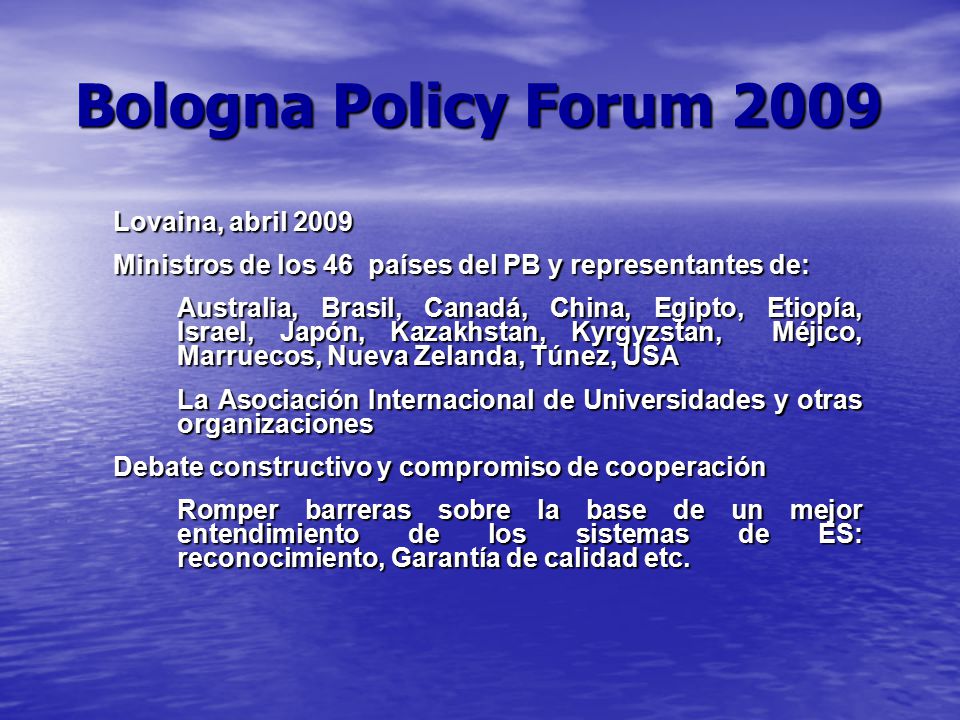 Bologna Policy Forum 2009

Lovaina, abril 2009

Ministros de los 46 países del PB y representantes de:

Australia, Brasil, Canadá, China, Egipto, Etiopía, Israel, Japón, Kazakhstan, Kyrgyzstan, Méjico, Marruecos, Nueva Zelanda, Túnez, USA

La Asociación Internacional de Universidades y otras organizaciones

Debate constructivo y compromiso de cooperación

Romper barreras sobre la base de un mejor entendimiento de los sistemas de ES: reconocimiento, Garantía de calidad etc.